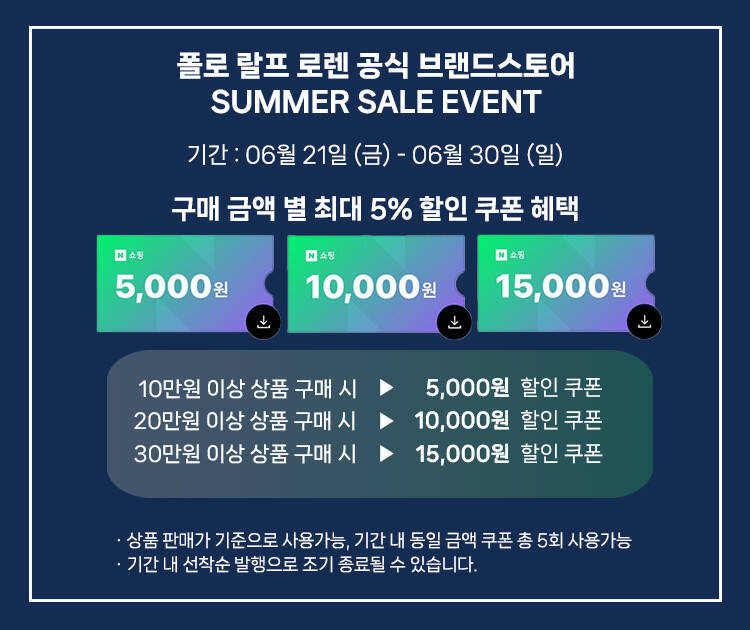 폴로 랄프 로렌 공식 브랜드스토어
SUMMER SALE EVENT

기간 : 06월 21일 (금) - 06월 30일 (일)

구매 금액 별 최대 5% 할인 쿠폰 혜택

N 쇼핑
5,000원

N 쇼핑
10,000원

N 쇼핑
15,000원

10만원 이상 상품 구매 시 ▶ 5,000원 할인 쿠폰
20만원 이상 상품 구매 시 ▶ 10,000원 할인 쿠폰
30만원 이상 상품 구매 시 ▶ 15,000원 할인 쿠폰

· 상품 판매가 기준으로 사용가능, 기간 내 동일 금액 쿠폰 총 5회 사용가능
· 기간 내 선착순 발행으로 조기 종료될 수 있습니다.